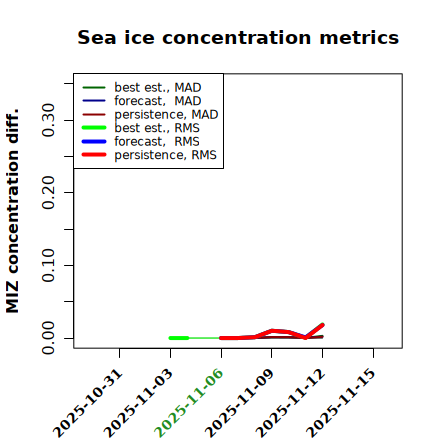 Sea ice concentration metrics

best est., MAD
forecast, MAD
persistence, MAD
best est., RMS
forecast, RMS
persistence, RMS

MIZ concentration diff.

0.00
0.10
0.20
0.30

2025-10-31
2025-11-03
2025-11-06
2025-11-09
2025-11-12
2025-11-15